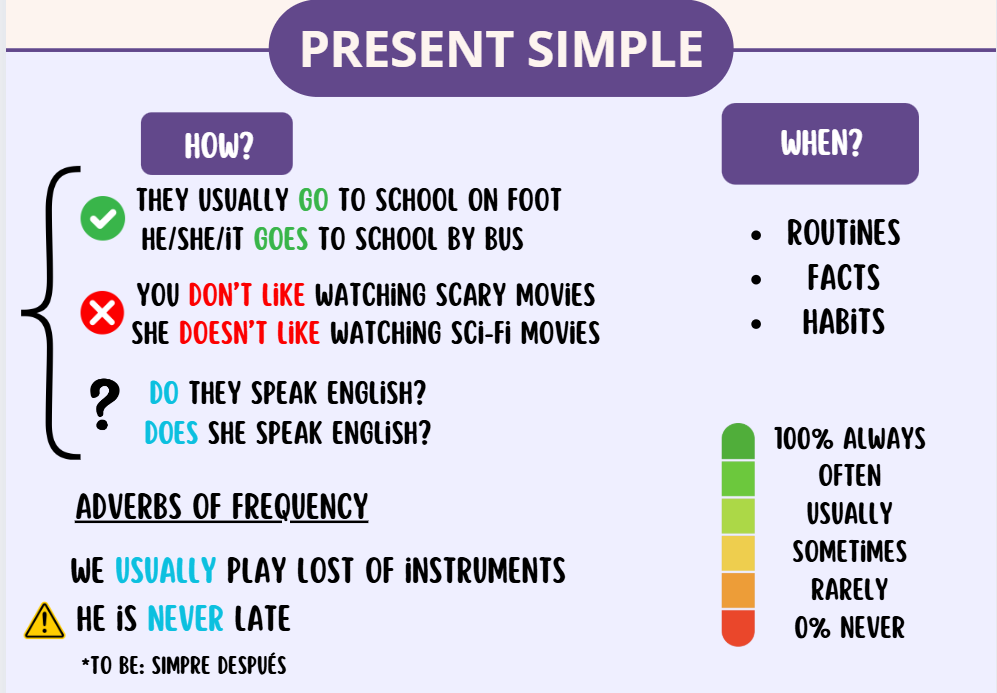 PRESENT SIMPLE

HOW?

THEY USUALLY GO TO SCHOOL ON FOOT
HE/SHE/IT GOES TO SCHOOL BY BUS

YOU DON'T LIKE WATCHING SCARY MOVIES
SHE DOESN'T LIKE WATCHING SCI-FI MOVIES

?
DO THEY SPEAK ENGLISH?
DOES SHE SPEAK ENGLISH?

ADVERBS OF FREQUENCY

WE USUALLY PLAY LOST OF INSTRUMENTS
HE IS NEVER LATE
*TO BE: SIMPRE DESPUÉS

WHEN?

• ROUTINES
• FACTS
• HABITS

100% ALWAYS
OFTEN
USUALLY
SOMETIMES
RARELY
0% NEVER